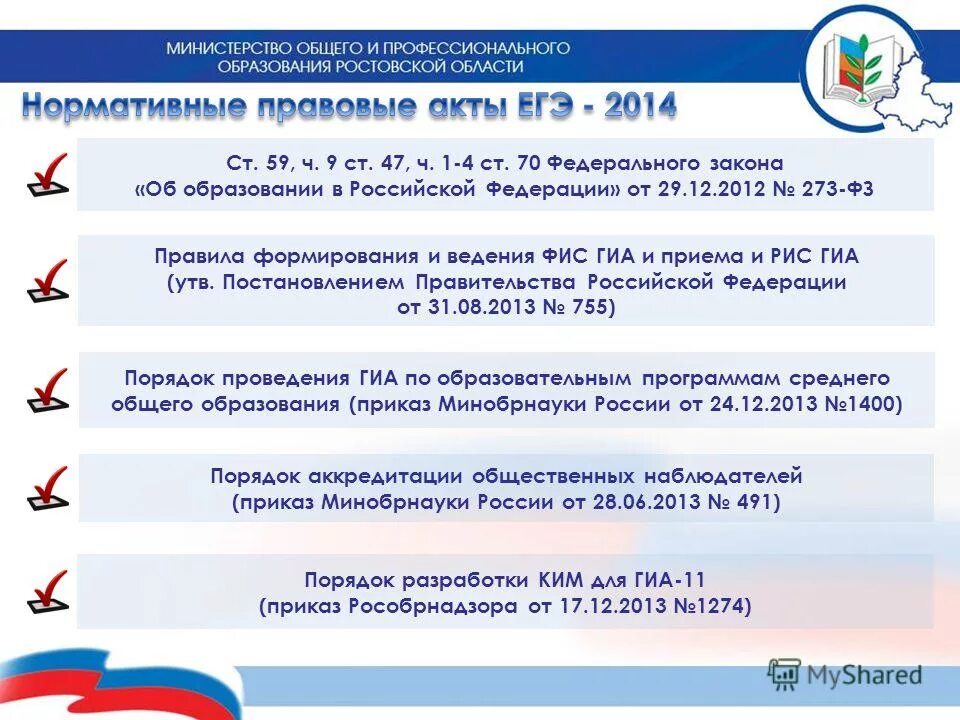 МИНИСТЕРСТВО ОБЩЕГО И ПРОФЕССИОНАЛЬНОГО ОБРАЗОВАНИЯ РОСТОВСКОЙ ОБЛАСТИ

Нормативные правовые акты ЕГЭ - 2014

Ст. 59, ч. 9 ст. 47, ч. 1-4 ст. 70 Федерального закона «Об образовании в Российской Федерации» от 29.12.2012 № 273-ФЗ

Правила формирования и ведения ФИС ГИА и приема и РИС ГИА (утв. Постановлением Правительства Российской Федерации от 31.08.2013 № 755)

Порядок проведения ГИА по образовательным программам среднего общего образования (приказ Минобрнауки России от 24.12.2013 №1400)

Порядок аккредитации общественных наблюдателей (приказ Минобрнауки России от 28.06.2013 № 491)

Порядок разработки КИМ для ГИА-11 (приказ Рособрнадзора от 17.12.2013 №1274)

MyShared